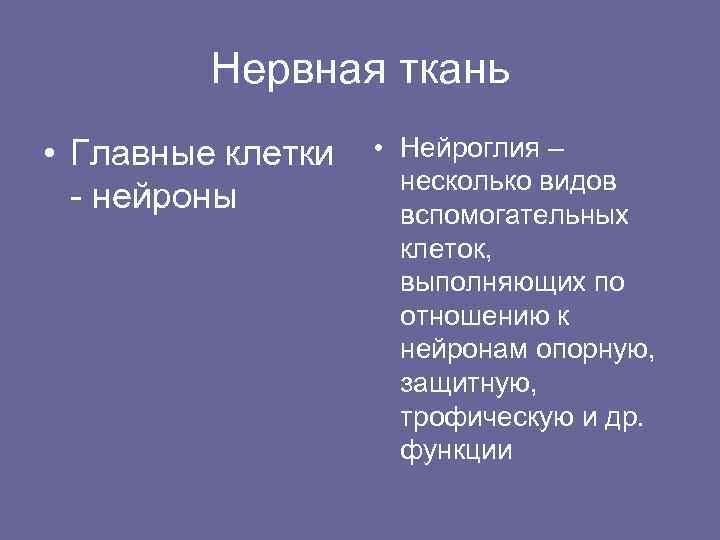 Нервная ткань

• Главные клетки - нейроны

• Нейроглия – несколько видов вспомогательных клеток, выполняющих по отношению к нейронам опорную, защитную, трофическую и др. функции